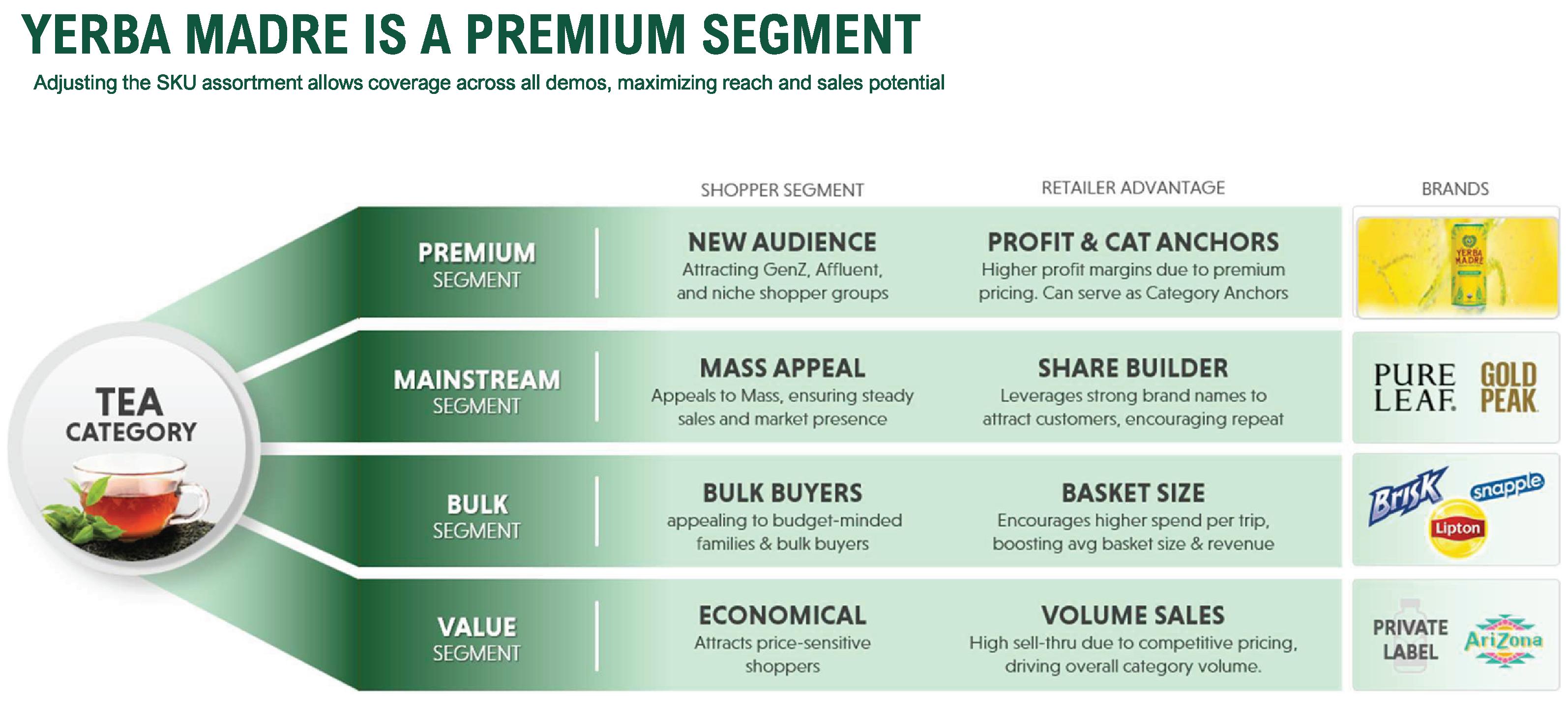 YERBA MADRE IS A PREMIUM SEGMENT

Adjusting the SKU assortment allows coverage across all demos, maximizing reach and sales potential

TEA CATEGORY

| | SHOPPER SEGMENT | RETAILER ADVANTAGE | BRANDS |
|---|---|---|---|
| PREMIUM SEGMENT | NEW AUDIENCE Attracting GenZ, Affluent, and niche shopper groups | PROFIT & CAT ANCHORS Higher profit margins due to premium pricing. Can serve as Category Anchors | YERBA MADRE |
| MAINSTREAM SEGMENT | MASS APPEAL Appeals to Mass, ensuring steady sales and market presence | SHARE BUILDER Leverages strong brand names to attract customers, encouraging repeat | PURE LEAF. GOLD PEAK |
| BULK SEGMENT | BULK BUYERS appealing to budget-minded families & bulk buyers | BASKET SIZE Encourages higher spend per trip, boosting avg basket size & revenue | Brisk snapple Lipton |
| VALUE SEGMENT | ECONOMICAL Attracts price-sensitive shoppers | VOLUME SALES High sell-thru due to competitive pricing, driving overall category volume. | PRIVATE LABEL AriZona |